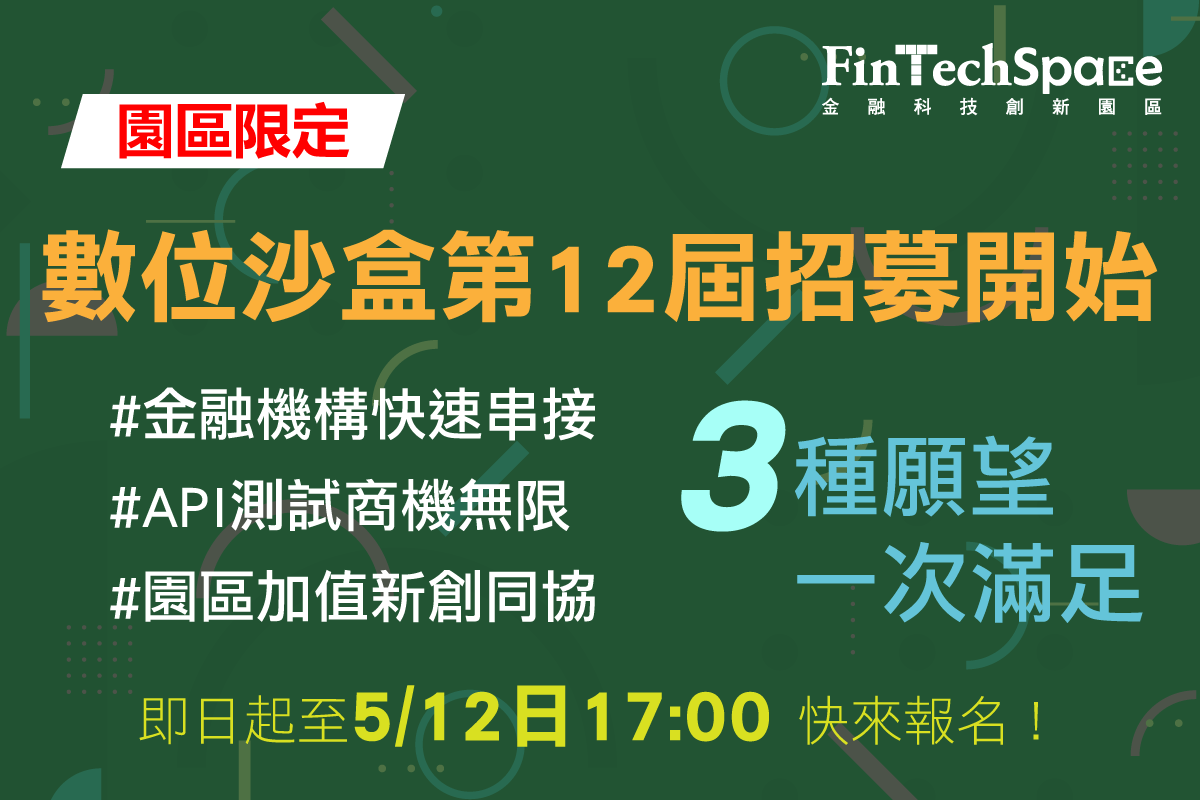 FinTechSpace
金融科技創新園區

園區限定

數位沙盒第12屆招募開始

#金融機構快速串接
#API測試商機無限
#園區加值新創同協

3種願望
一次滿足

即日起至5/12日17:00 快來報名！